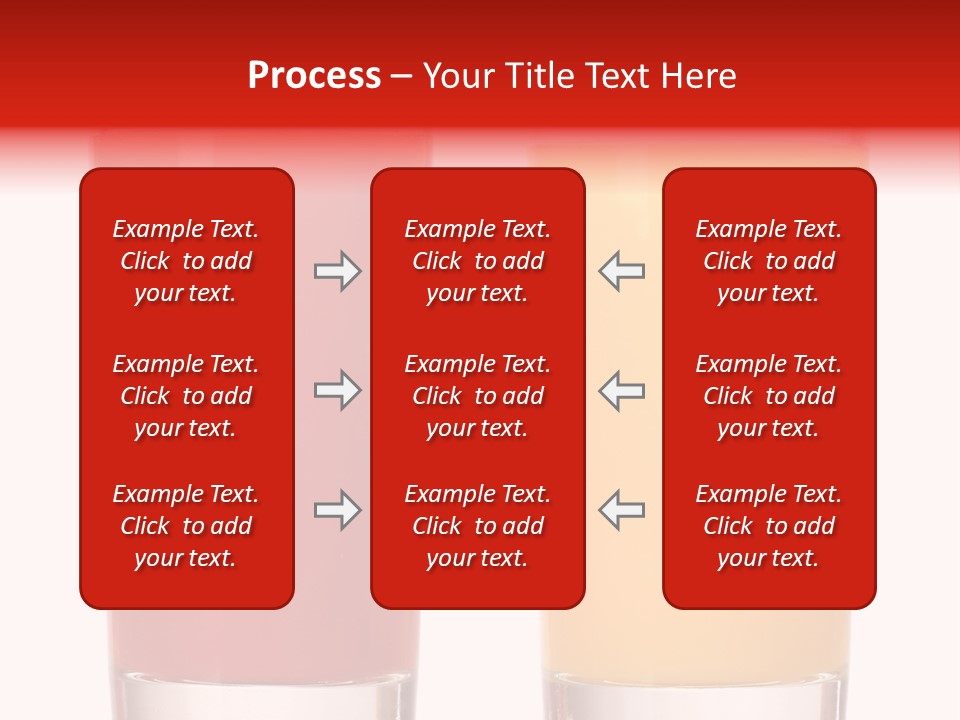 Process – Your Title Text Here

Example Text. Click to add your text.

Example Text. Click to add your text.

Example Text. Click to add your text.

Example Text. Click to add your text.

Example Text. Click to add your text.

Example Text. Click to add your text.

Example Text. Click to add your text.

Example Text. Click to add your text.

Example Text. Click to add your text.